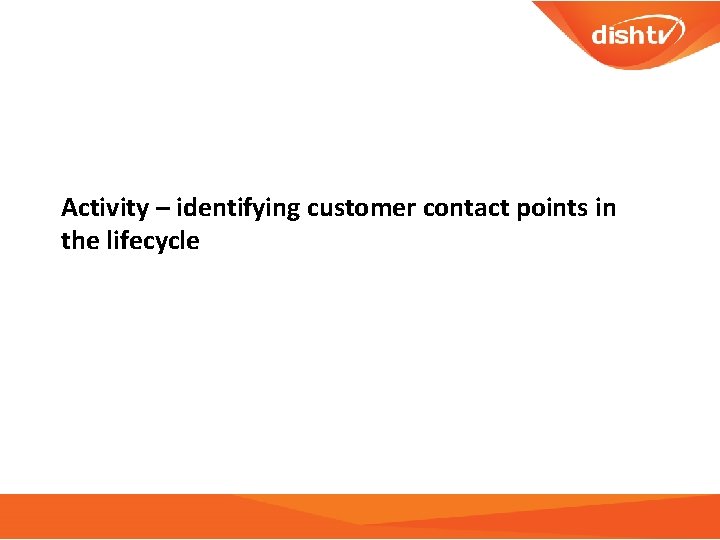 dishtv

Activity – identifying customer contact points in the lifecycle